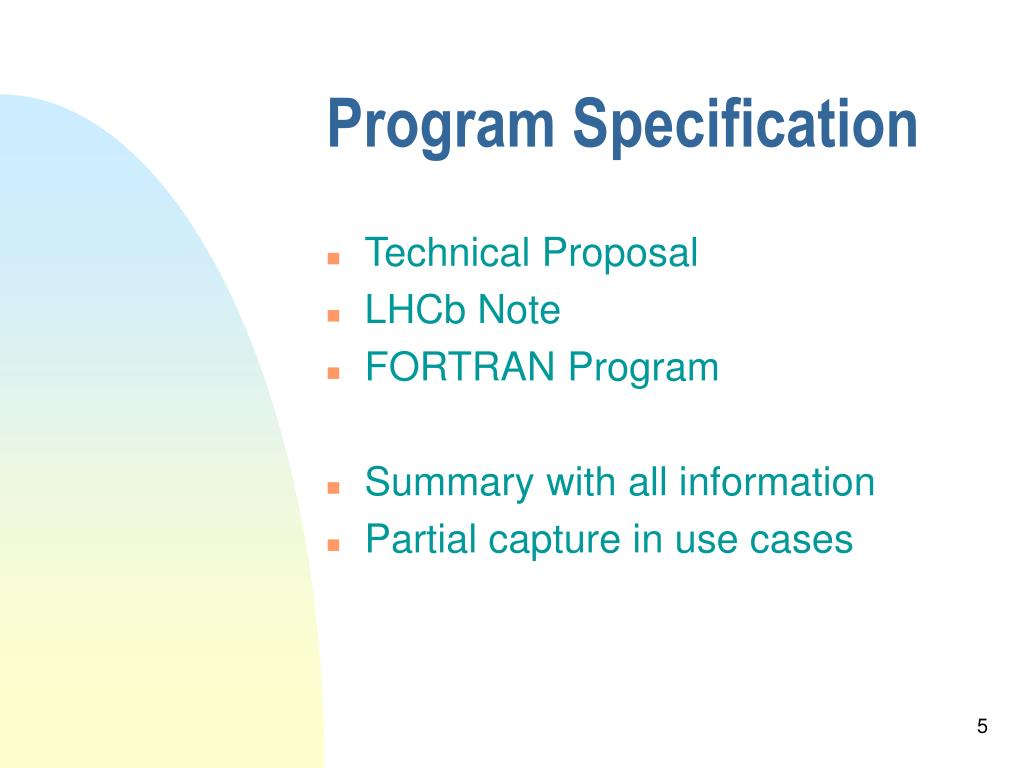 Program Specification

- Technical Proposal
- LHCb Note
- FORTRAN Program

- Summary with all information
- Partial capture in use cases

5